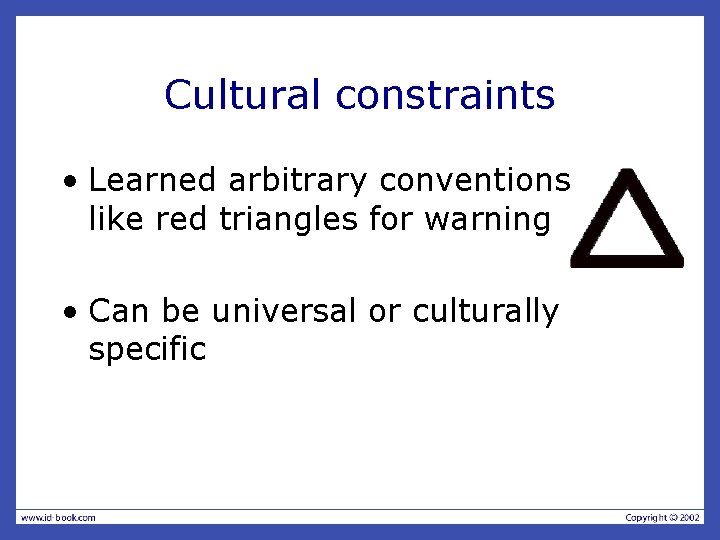 Cultural constraints

• Learned arbitrary conventions like red triangles for warning

• Can be universal or culturally specific

www.id-book.com

Copyright © 2002